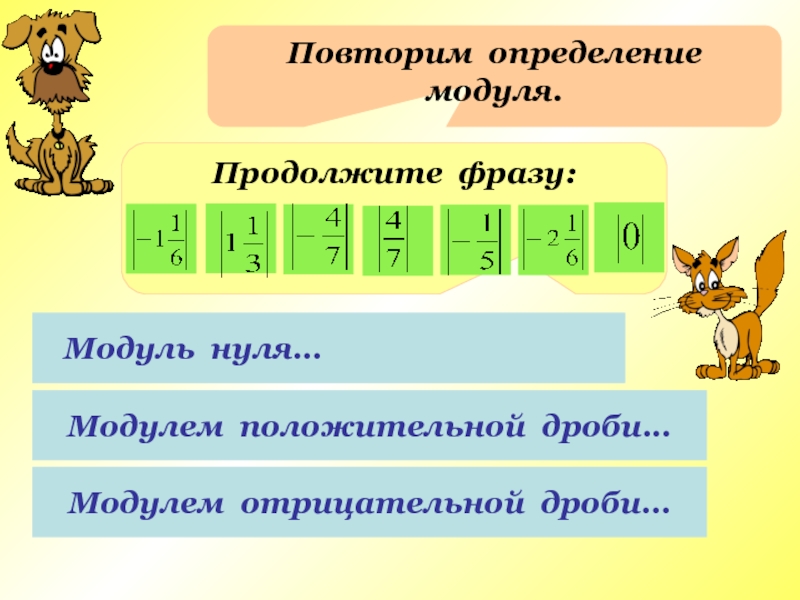 Повторим определение модуля.

Продолжите фразу:

$\left|-1\frac{1}{6}\right|$ $\left|1\frac{1}{3}\right|$ $\left|-\frac{4}{7}\right|$ $\left|\frac{4}{7}\right|$ $\left|-\frac{1}{5}\right|$ $\left|-2\frac{1}{6}\right|$ $|0|$

Модуль нуля…

Модулем положительной дроби…

Модулем отрицательной дроби…